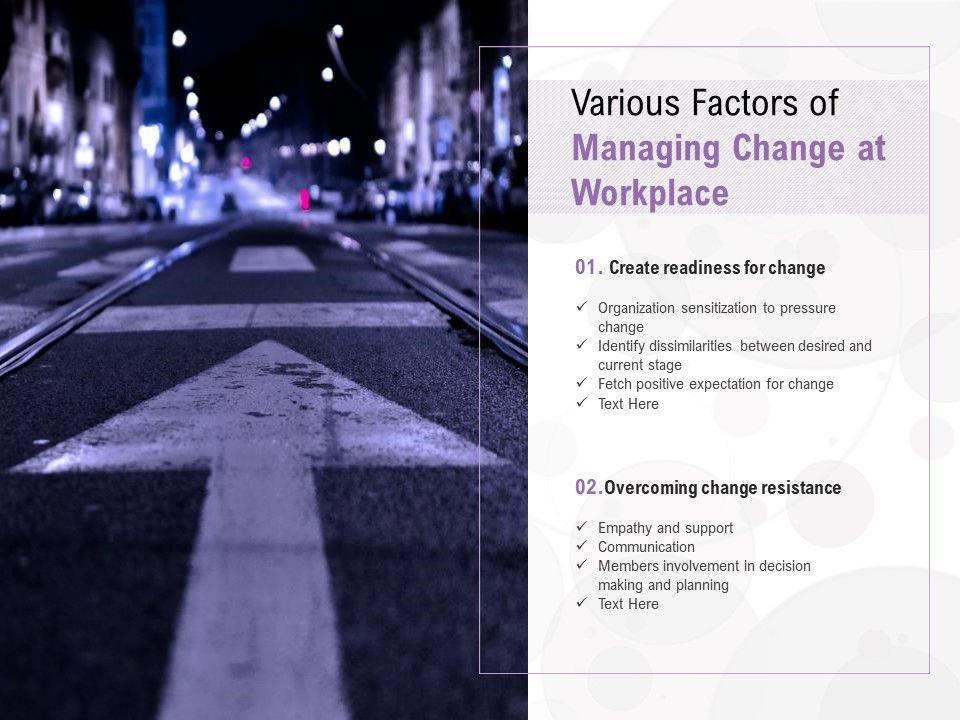 Various Factors of
Managing Change at Workplace

01. Create readiness for change

✓ Organization sensitization to pressure change
✓ Identify dissimilarities between desired and current stage
✓ Fetch positive expectation for change
✓ Text Here

02. Overcoming change resistance

✓ Empathy and support
✓ Communication
✓ Members involvement in decision making and planning
✓ Text Here